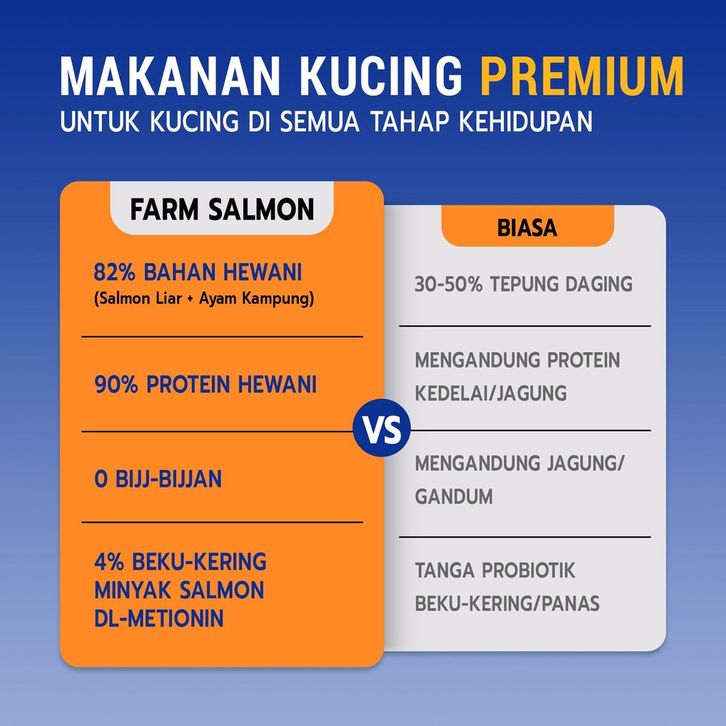 MAKANAN KUCING PREMIUM
UNTUK KUCING DI SEMUA TAHAP KEHIDUPAN

FARM SALMON

82% BAHAN HEWANI
(Salmon Liar + Ayam Kampung)

90% PROTEIN HEWANI

0 BIJJ-BIJJAN

4% BEKU-KERING
MINYAK SALMON
DL-METIONIN

VS

BIASA

30-50% TEPUNG DAGING

MENGANDUNG PROTEIN KEDELAI/JAGUNG

MENGANDUNG JAGUNG/ GANDUM

TANGA PROBIOTIK BEKU-KERING/PANAS